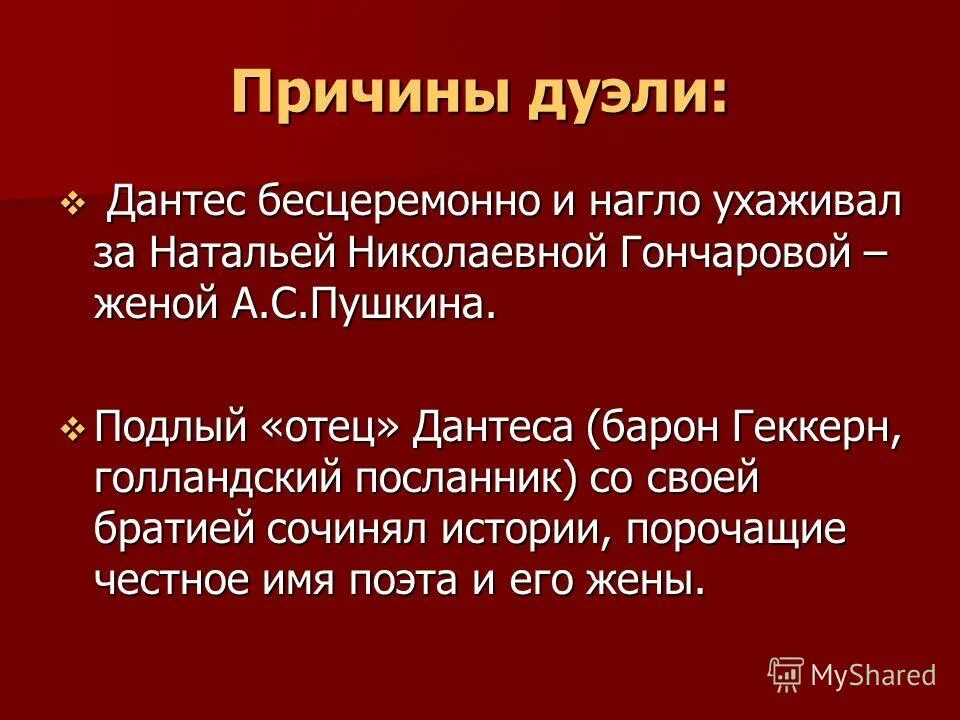 Причины дуэли:

❖ Дантес бесцеремонно и нагло ухаживал за Натальей Николаевной Гончаровой – женой А.С.Пушкина.

❖ Подлый «отец» Дантеса (барон Геккерн, голландский посланник) со своей братией сочинял истории, порочащие честное имя поэта и его жены.

MyShared